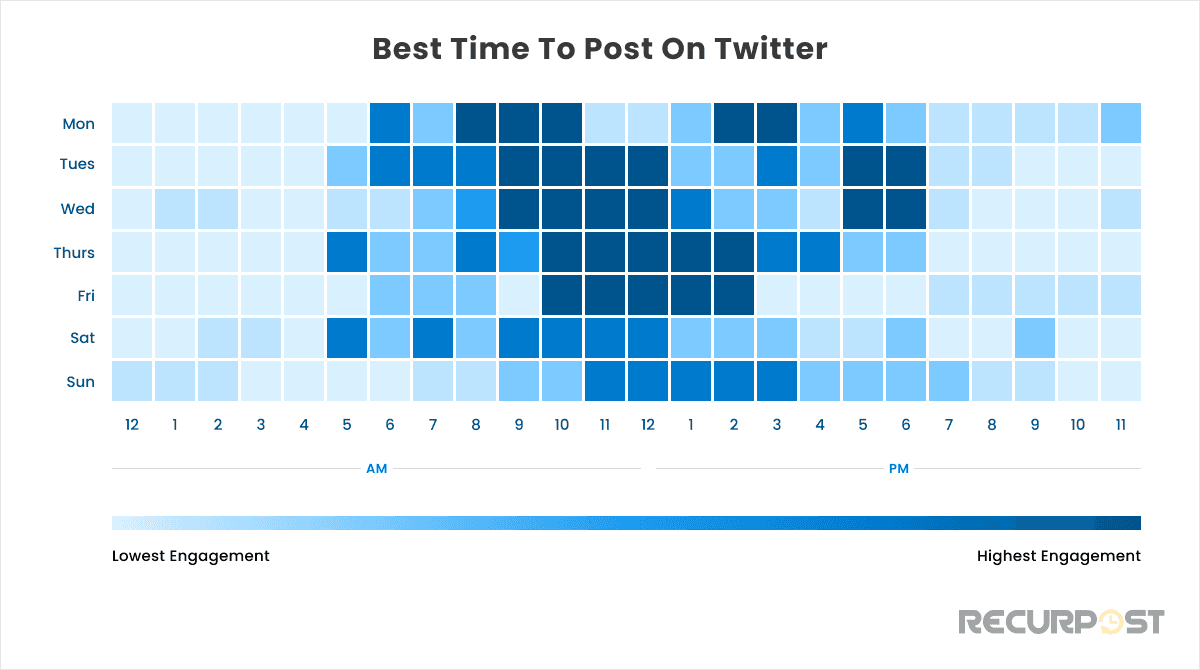 Best Time To Post On Twitter

Mon
Tues
Wed
Thurs
Fri
Sat
Sun

12 1 2 3 4 5 6 7 8 9 10 11 12 1 2 3 4 5 6 7 8 9 10 11

AM

PM

Lowest Engagement

Highest Engagement

RECURPOST